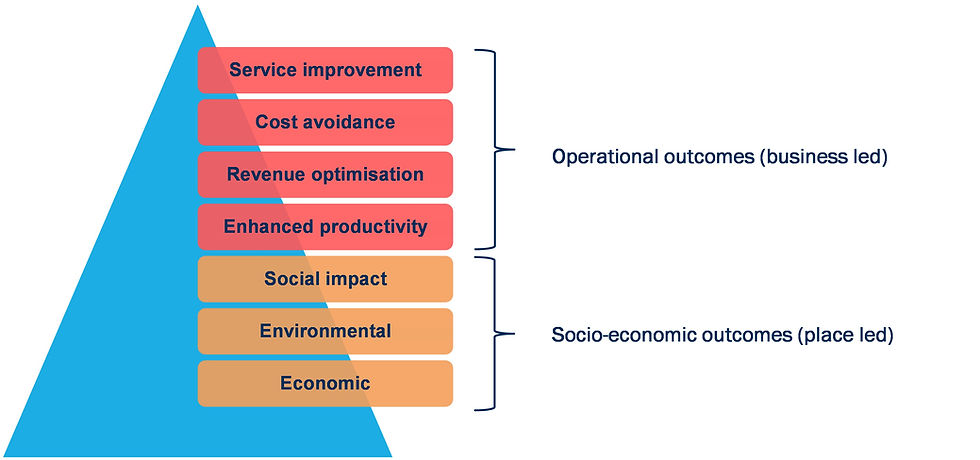 Service improvement
Cost avoidance
Revenue optimisation
Enhanced productivity

Operational outcomes (business led)

Social impact
Environmental
Economic

Socio-economic outcomes (place led)